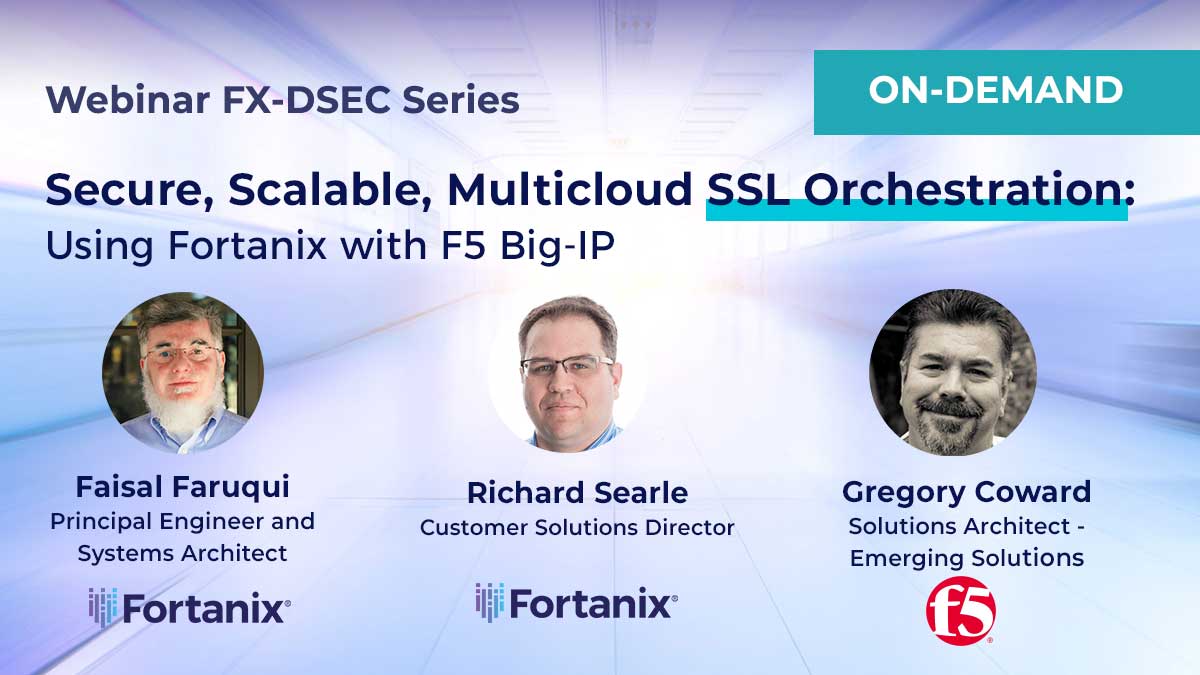 Webinar FX-DSEC Series

ON-DEMAND

Secure, Scalable, Multicloud SSL Orchestration:
Using Fortanix with F5 Big-IP

Faisal Faruqui
Principal Engineer and Systems Architect

Fortanix®

Richard Searle
Customer Solutions Director

Fortanix®

Gregory Coward
Solutions Architect - Emerging Solutions

f5®